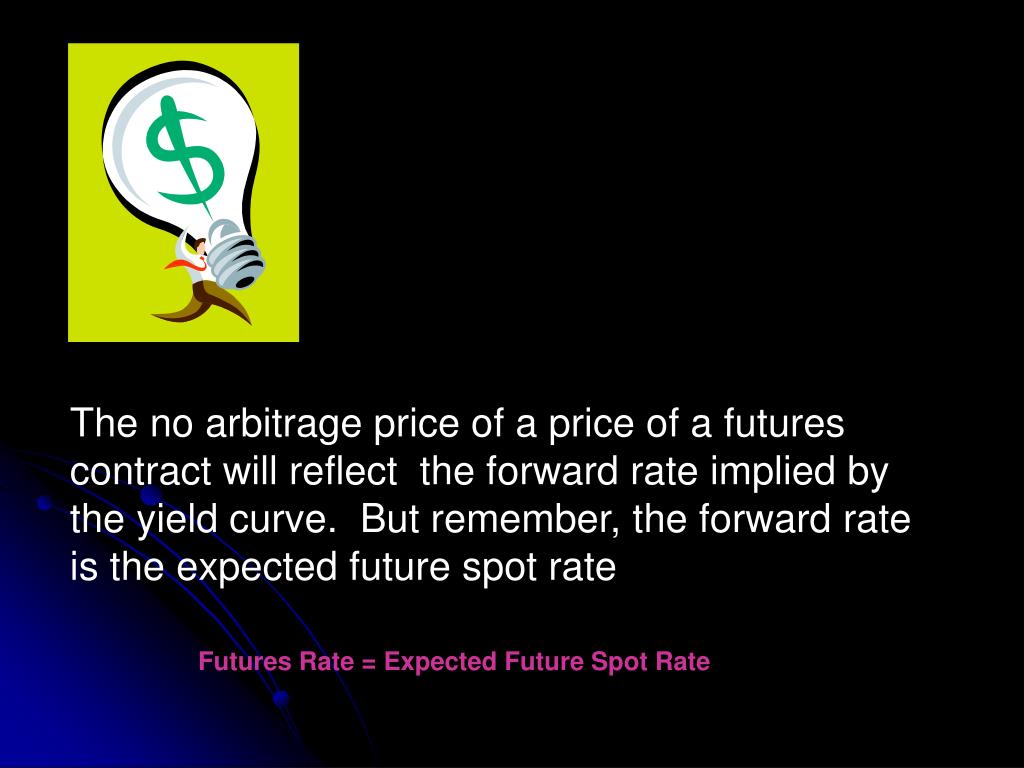 $

The no arbitrage price of a price of a futures contract will reflect the forward rate implied by the yield curve. But remember, the forward rate is the expected future spot rate

Futures Rate = Expected Future Spot Rate